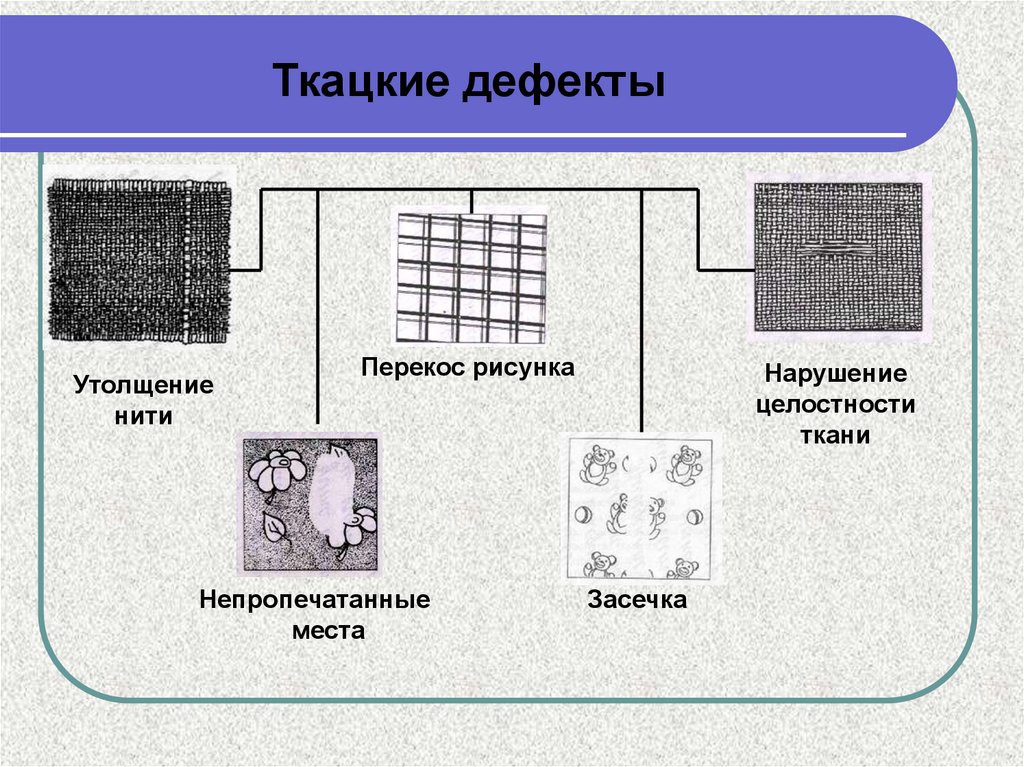 Ткацкие дефекты

Утолщение нити

Перекос рисунка

Нарушение целостности ткани

Непропечатанные места

Засечка